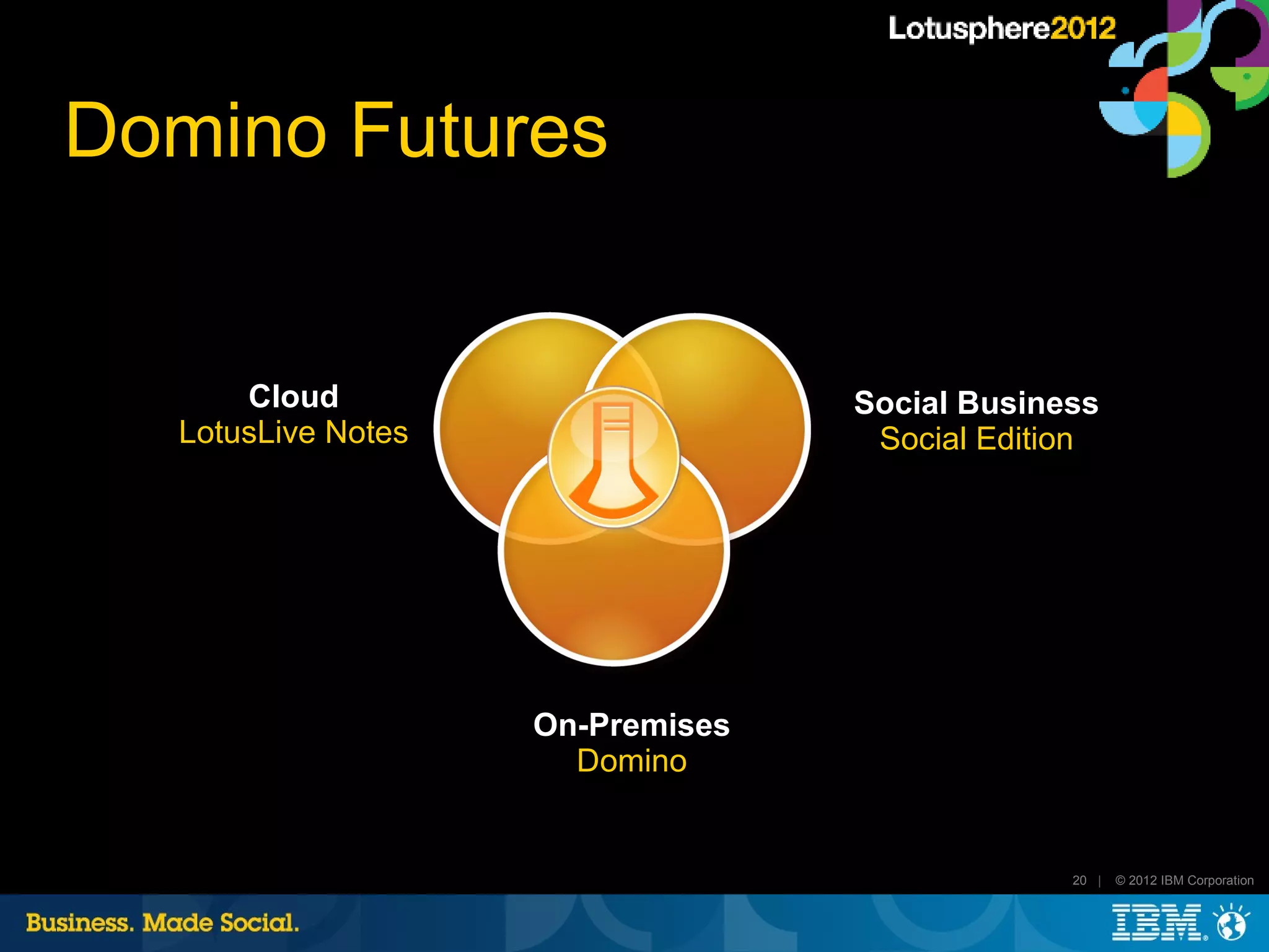 Lotusphere2012

Domino Futures

Cloud
LotusLive Notes

Social Business
Social Edition

On-Premises
Domino

20 | © 2012 IBM Corporation

Business. Made Social.

IBM